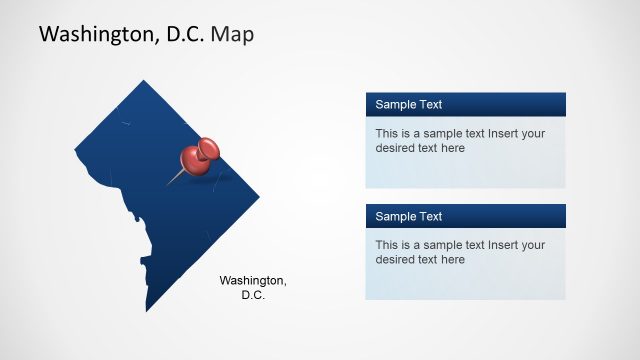 Washington, D.C. Map

Washington, D.C.

Sample Text

This is a sample text Insert your desired text here

Sample Text

This is a sample text Insert your desired text here